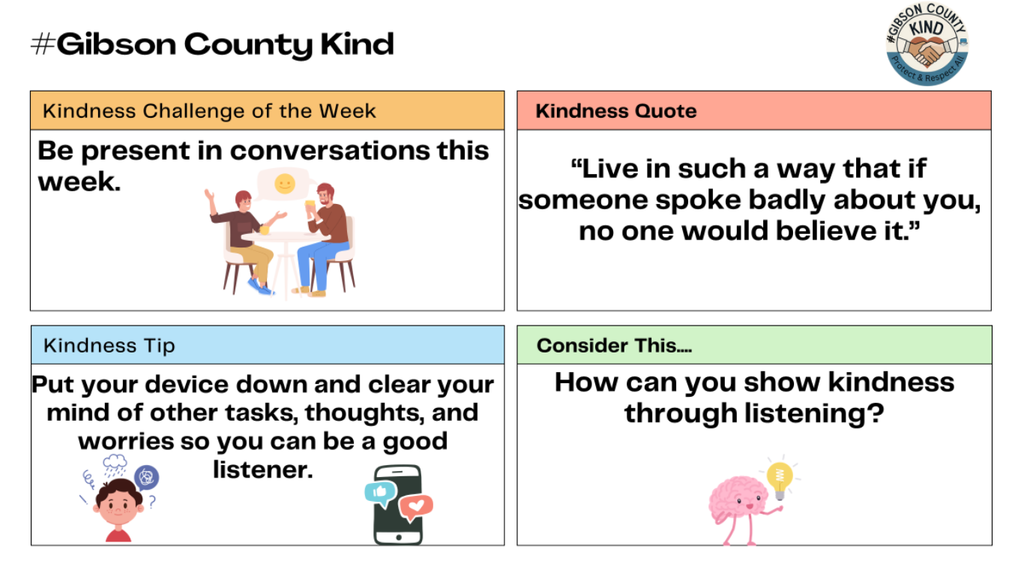 #Gibson County Kind

#GIBSON COUNTY KIND Protect & Respect All

Kindness Challenge of the Week

Be present in conversations this week.

Kindness Quote

“Live in such a way that if someone spoke badly about you, no one would believe it.”

Kindness Tip

Put your device down and clear your mind of other tasks, thoughts, and worries so you can be a good listener.

Consider This....

How can you show kindness through listening?